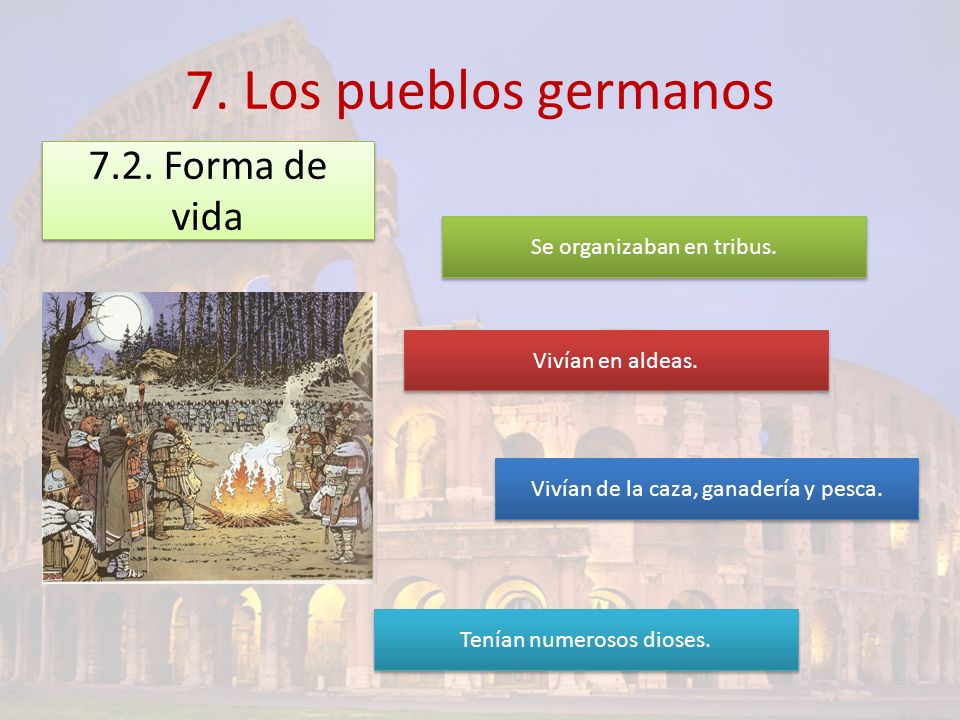 7. Los pueblos germanos

7.2. Forma de vida

Se organizaban en tribus.

Vivían en aldeas.

Vivían de la caza, ganadería y pesca.

Tenían numerosos dioses.